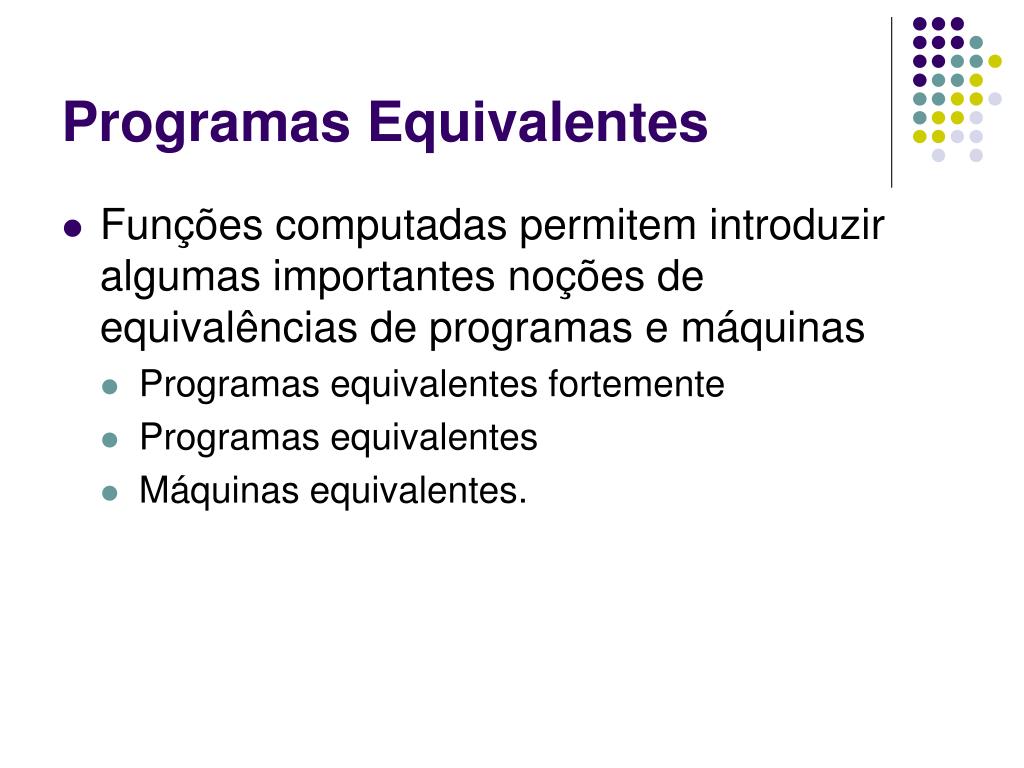 Programas Equivalentes

- Funções computadas permitem introduzir algumas importantes noções de equivalências de programas e máquinas
  - Programas equivalentes fortemente
  - Programas equivalentes
  - Máquinas equivalentes.